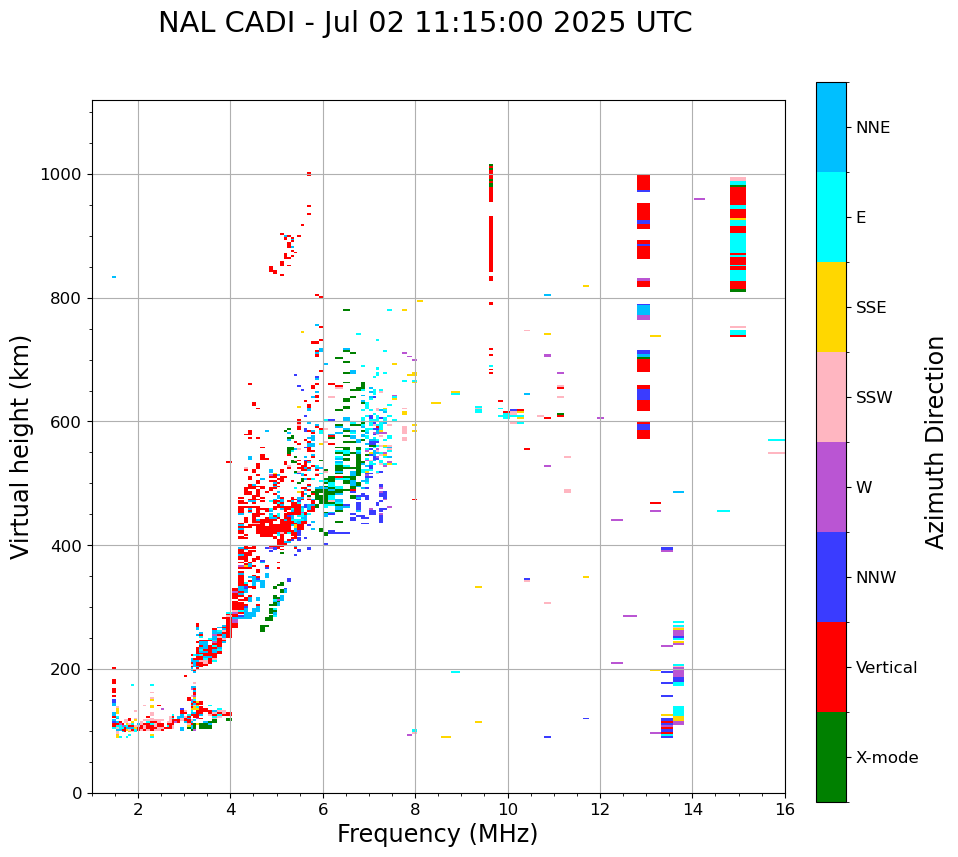 NAL CADI - Jul 02 11:15:00 2025 UTC

Virtual height (km)

1000
800
600
400
200
0

2
4
6
8
10
12
14
16

Frequency (MHz)

NNE
E
SSE
SSW
W
NNW
Vertical
X-mode

Azimuth Direction